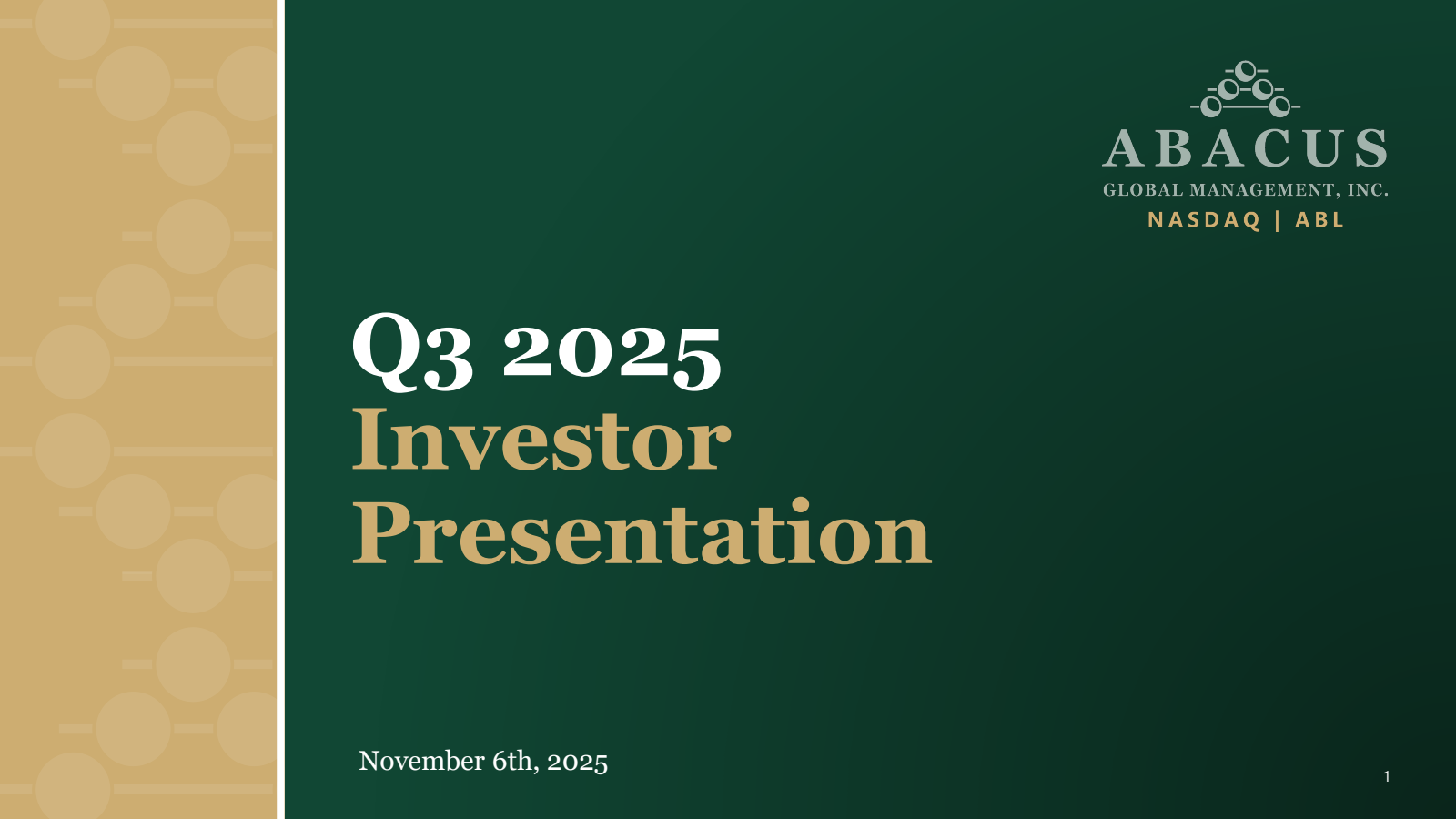 ABACUS
GLOBAL MANAGEMENT, INC.
NASDAQ | ABL

Q3 2025
Investor
Presentation

November 6th, 2025

1